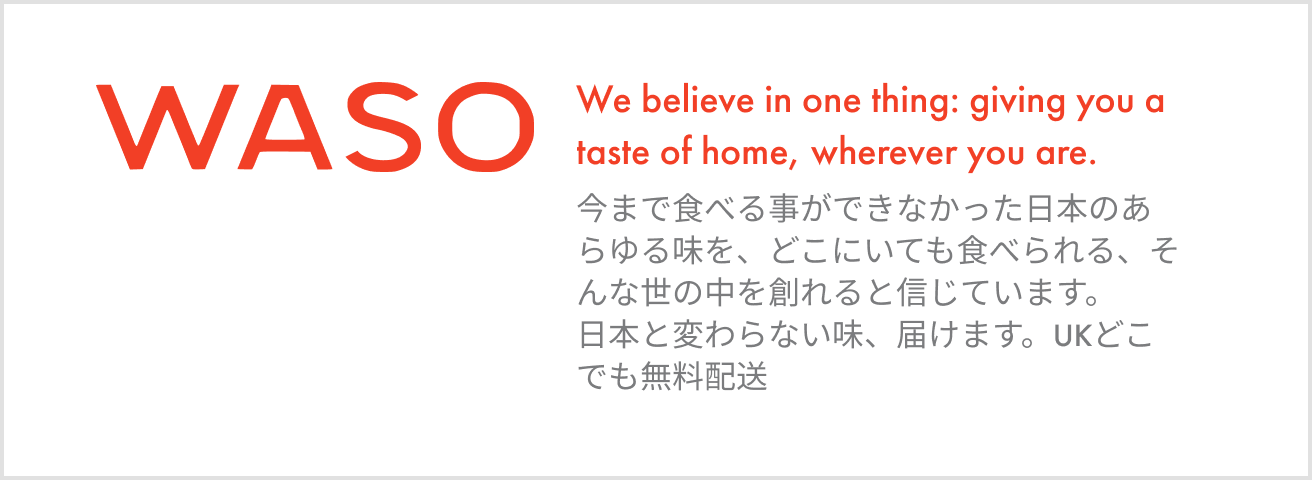 WASO

We believe in one thing: giving you a taste of home, wherever you are.

今まで食べる事ができなかった日本のあらゆる味を、どこにいても食べられる、そんな世の中を創れると信じています。
日本と変わらない味、届けます。UKどこでも無料配送